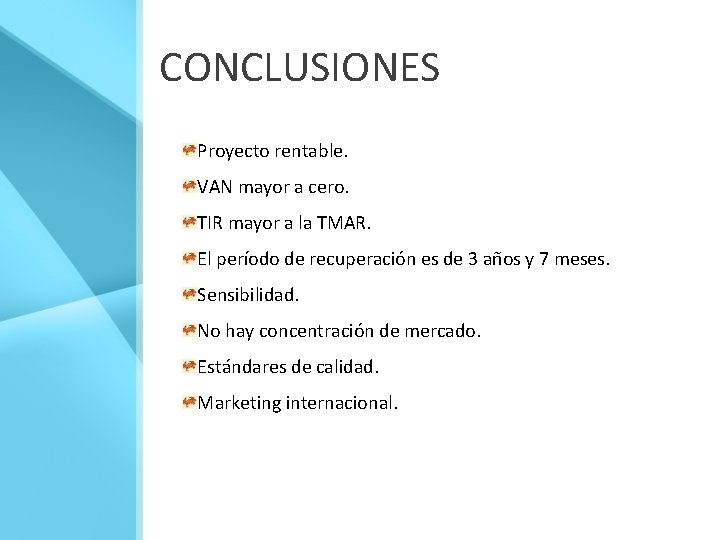 CONCLUSIONES

Proyecto rentable.

VAN mayor a cero.

TIR mayor a la TMAR.

El período de recuperación es de 3 años y 7 meses.

Sensibilidad.

No hay concentración de mercado.

Estándares de calidad.

Marketing internacional.